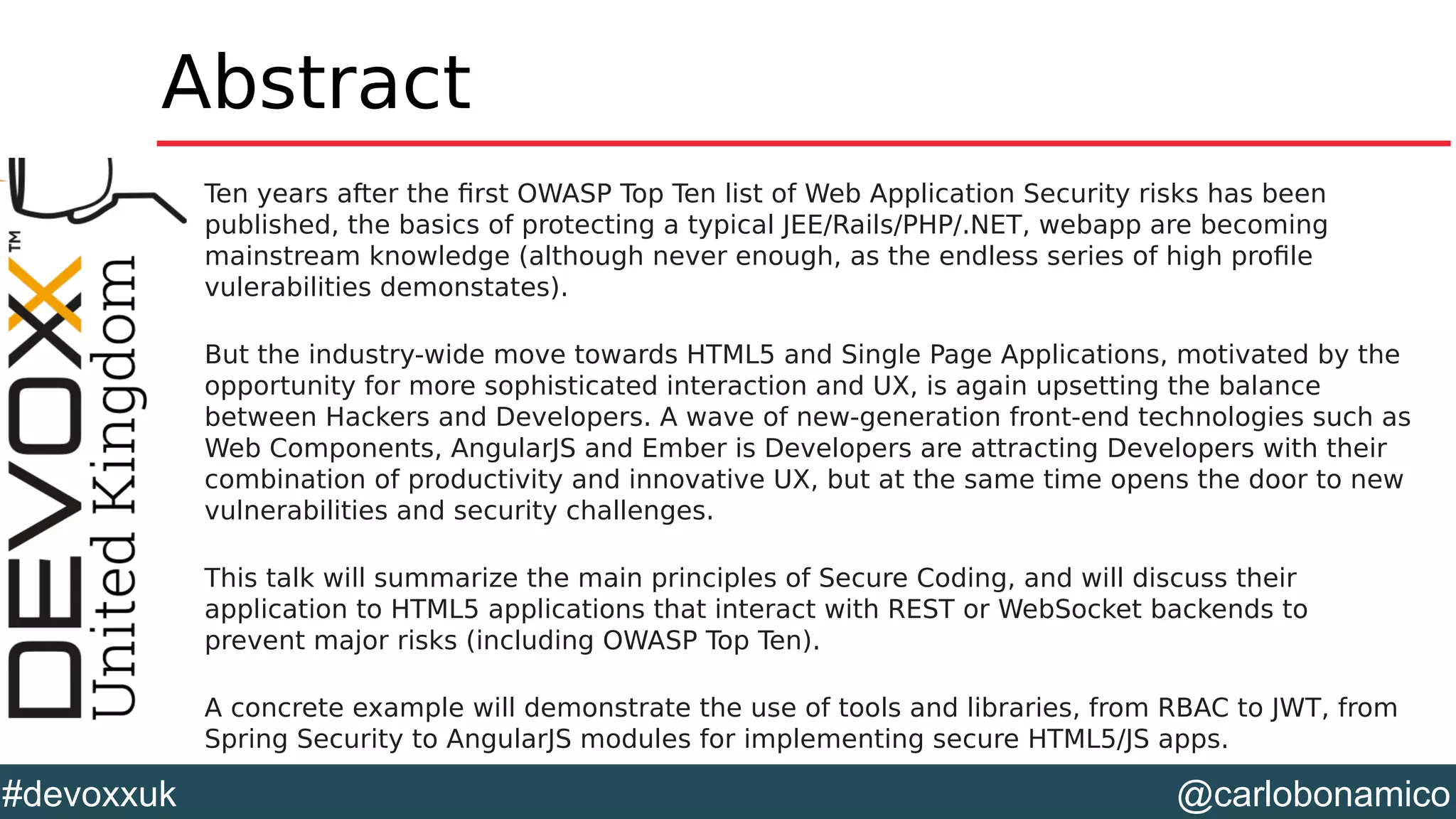 Abstract

DEVOXX™ United Kingdom

Ten years after the first OWASP Top Ten list of Web Application Security risks has been published, the basics of protecting a typical JEE/Rails/PHP/.NET, webapp are becoming mainstream knowledge (although never enough, as the endless series of high profile vulerabilities demonstates).

But the industry-wide move towards HTML5 and Single Page Applications, motivated by the opportunity for more sophisticated interaction and UX, is again upsetting the balance between Hackers and Developers. A wave of new-generation front-end technologies such as Web Components, AngularJS and Ember is Developers are attracting Developers with their combination of productivity and innovative UX, but at the same time opens the door to new vulnerabilities and security challenges.

This talk will summarize the main principles of Secure Coding, and will discuss their application to HTML5 applications that interact with REST or WebSocket backends to prevent major risks (including OWASP Top Ten).

A concrete example will demonstrate the use of tools and libraries, from RBAC to JWT, from Spring Security to AngularJS modules for implementing secure HTML5/JS apps.

#devoxxuk

@carlobonamico